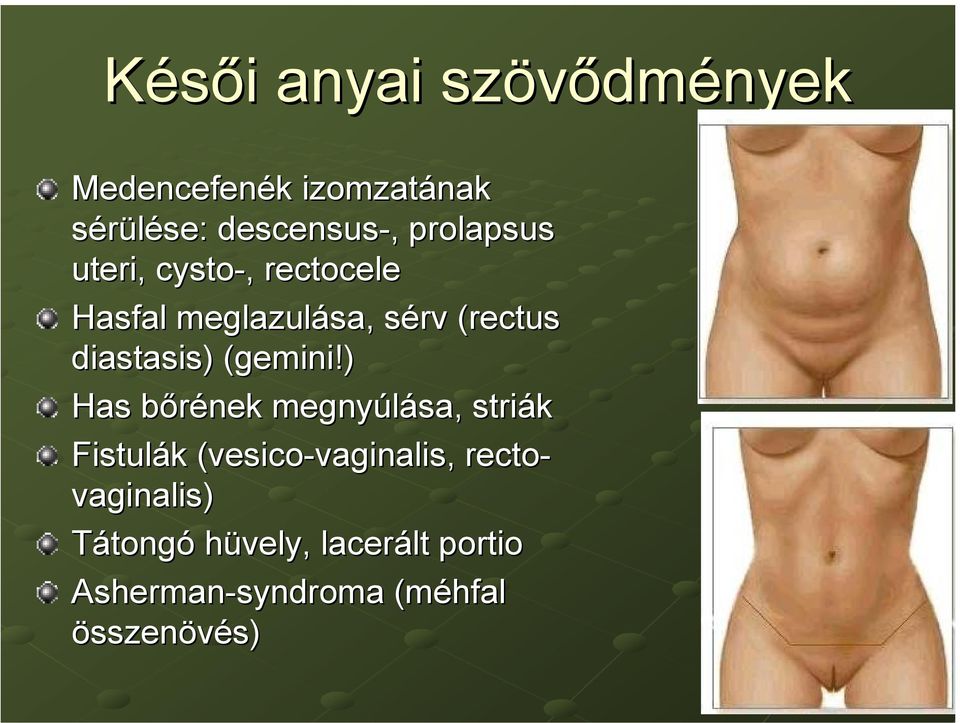 Késői anyai szövődmények

Medencefenék izomzatának sérülése: descensus-, prolapsus uteri, cysto-, rectocele

Hasfal meglazulása, sérv (rectus diastasis) (gemini!)

Has bőrének megnyúlása, striák

Fistulák (vesico-vaginalis, recto-vaginalis)

Tátongó hüvely, lacerált portio

Asherman-syndroma (méhfal összenövés)